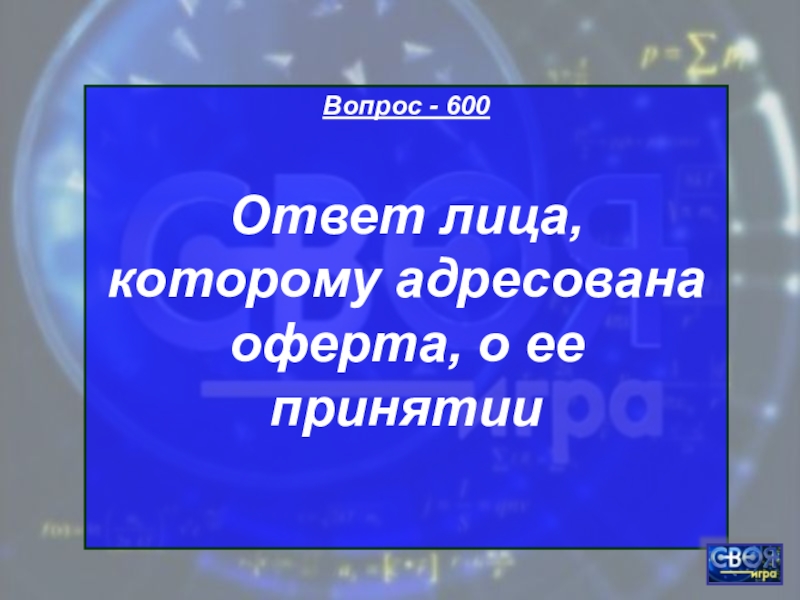 Вопрос - 600

Ответ лица, которому адресована оферта, о ее принятии

СВОЯ игра